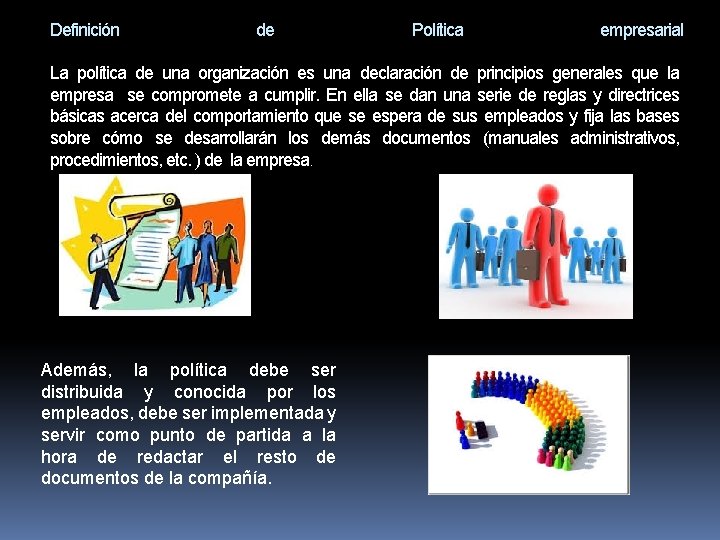 Definición de Política empresarial

La política de una organización es una declaración de principios generales que la empresa se compromete a cumplir. En ella se dan una serie de reglas y directrices básicas acerca del comportamiento que se espera de sus empleados y fija las bases sobre cómo se desarrollarán los demás documentos (manuales administrativos, procedimientos, etc. ) de la empresa.

Además, la política debe ser distribuida y conocida por los empleados, debe ser implementada y servir como punto de partida a la hora de redactar el resto de documentos de la compañía.